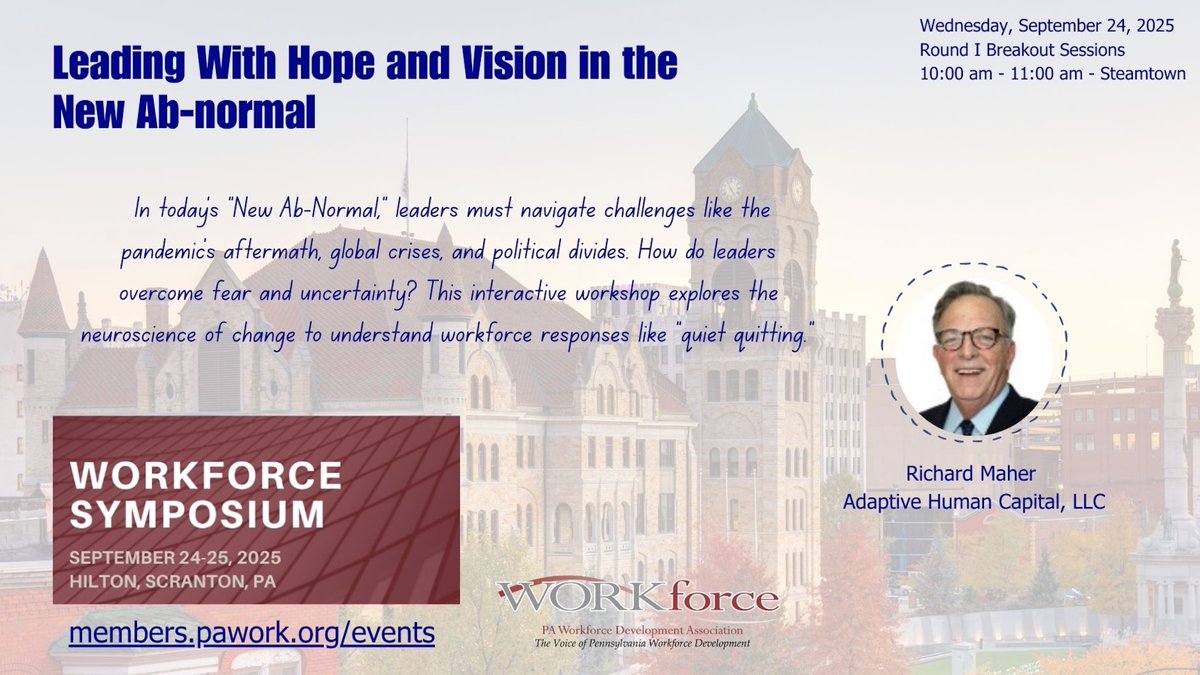 Leading With Hope and Vision in the New Ab-normal

Wednesday, September 24, 2025
Round I Breakout Sessions
10:00 am - 11:00 am - Steamtown

In today's "New Ab-Normal," leaders must navigate challenges like the pandemic's aftermath, global crises, and political divides. How do leaders overcome fear and uncertainty? This interactive workshop explores the neuroscience of change to understand workforce responses like "quiet quitting."

Richard Maher
Adaptive Human Capital, LLC

WORKFORCE SYMPOSIUM
SEPTEMBER 24-25, 2025
HILTON, SCRANTON, PA

members.pawork.org/events

WORKforce
PA Workforce Development Association
The Voice of Pennsylvania Workforce Development